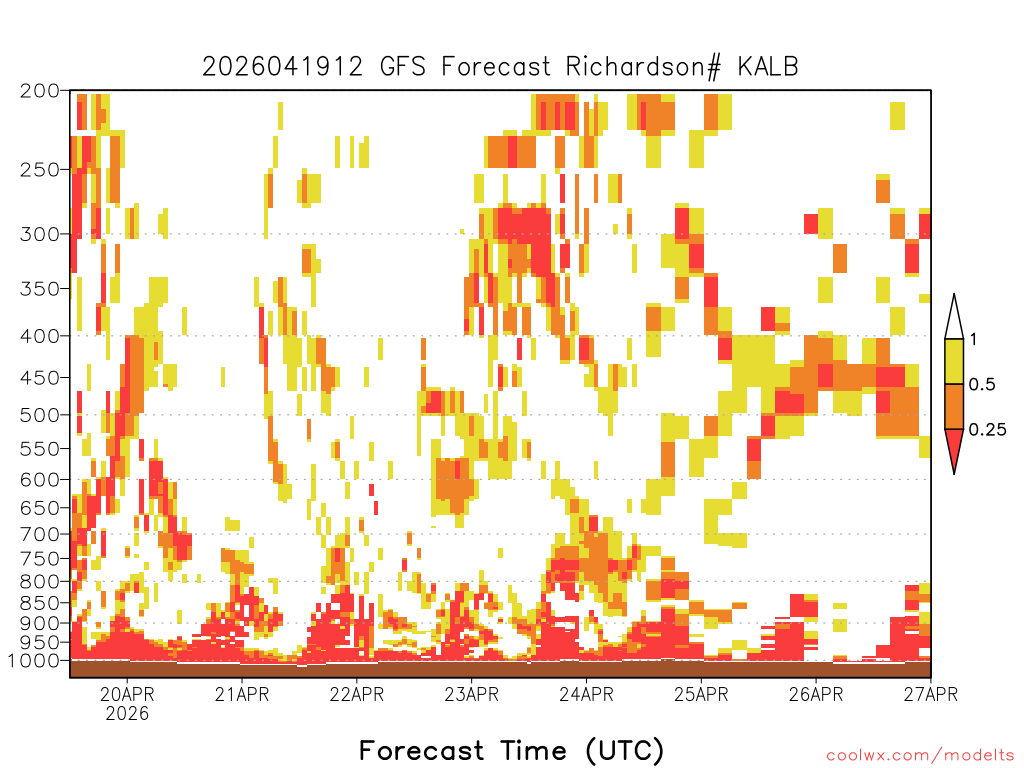 2026041912 GFS Forecast Richardson# KALB

200
250
300
350
400
450
500
550
600
650
700
750
800
850
900
950
1000

1
0.5
0.25

20APR
2026
21APR
22APR
23APR
24APR
25APR
26APR
27APR

Forecast Time (UTC)

coolwx.com/modelts